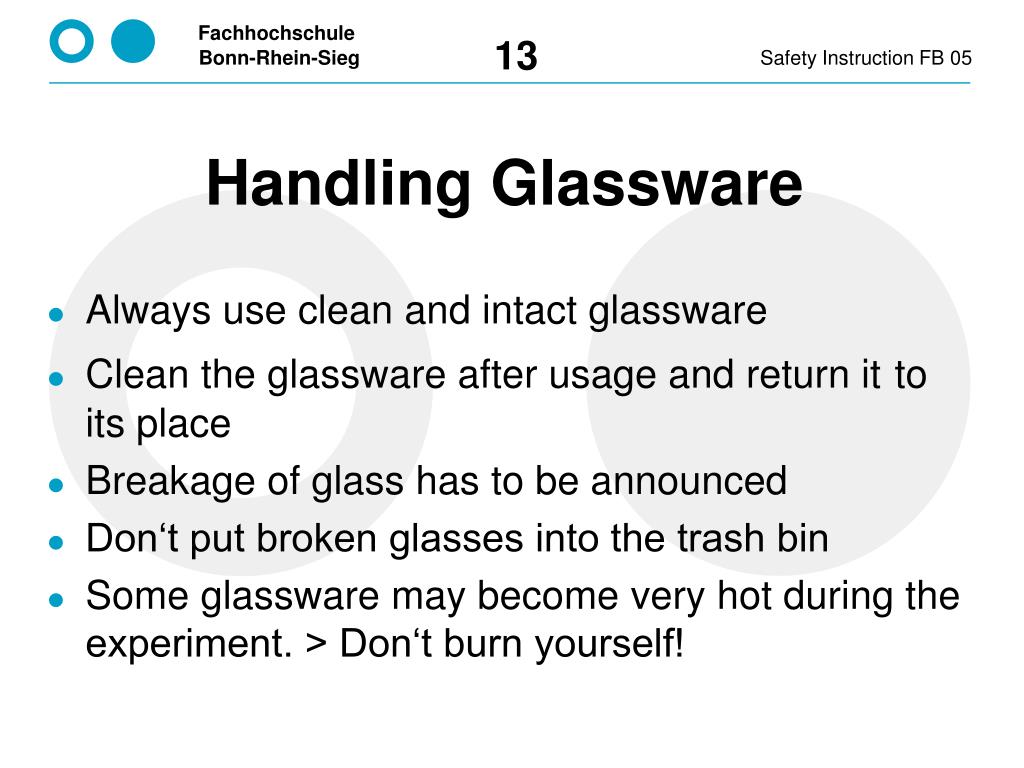 Fachhochschule
Bonn-Rhein-Sieg

13

Safety Instruction FB 05

Handling Glassware

- Always use clean and intact glassware
- Clean the glassware after usage and return it to its place
- Breakage of glass has to be announced
- Don‘t put broken glasses into the trash bin
- Some glassware may become very hot during the experiment. > Don‘t burn yourself!